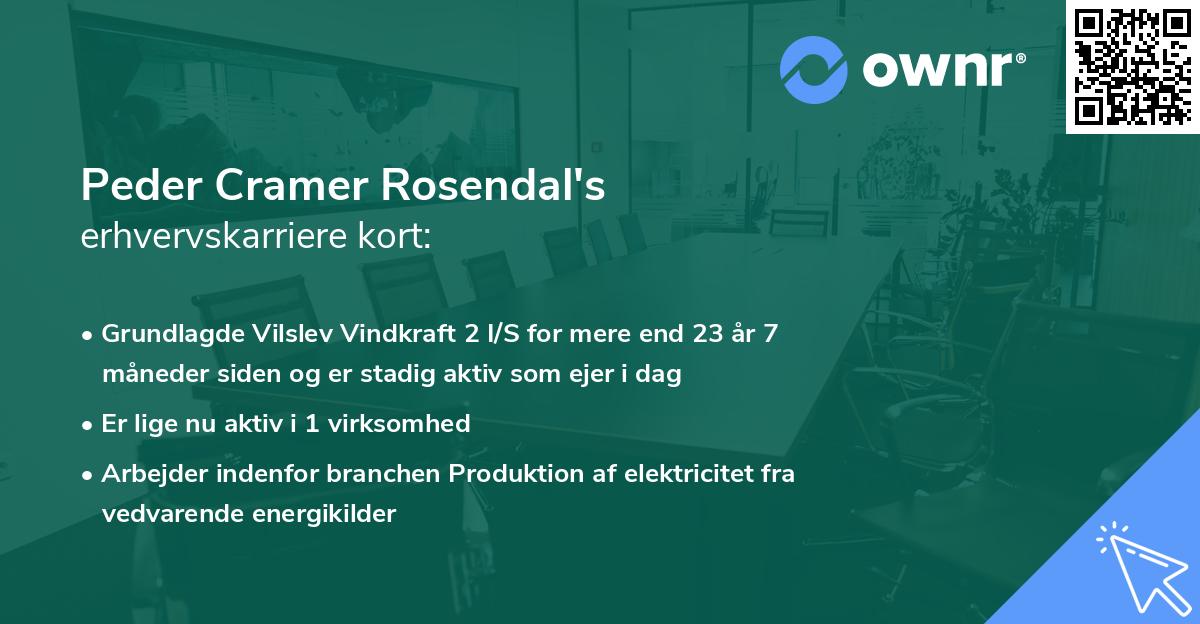 ownr®

Peder Cramer Rosendal's
erhvervskarriere kort:

• Grundlagde Vilslev Vindkraft 2 I/S for mere end 23 år 7 måneder siden og er stadig aktiv som ejer i dag

• Er lige nu aktiv i 1 virksomhed

• Arbejder indenfor branchen Produktion af elektricitet fra vedvarende energikilder